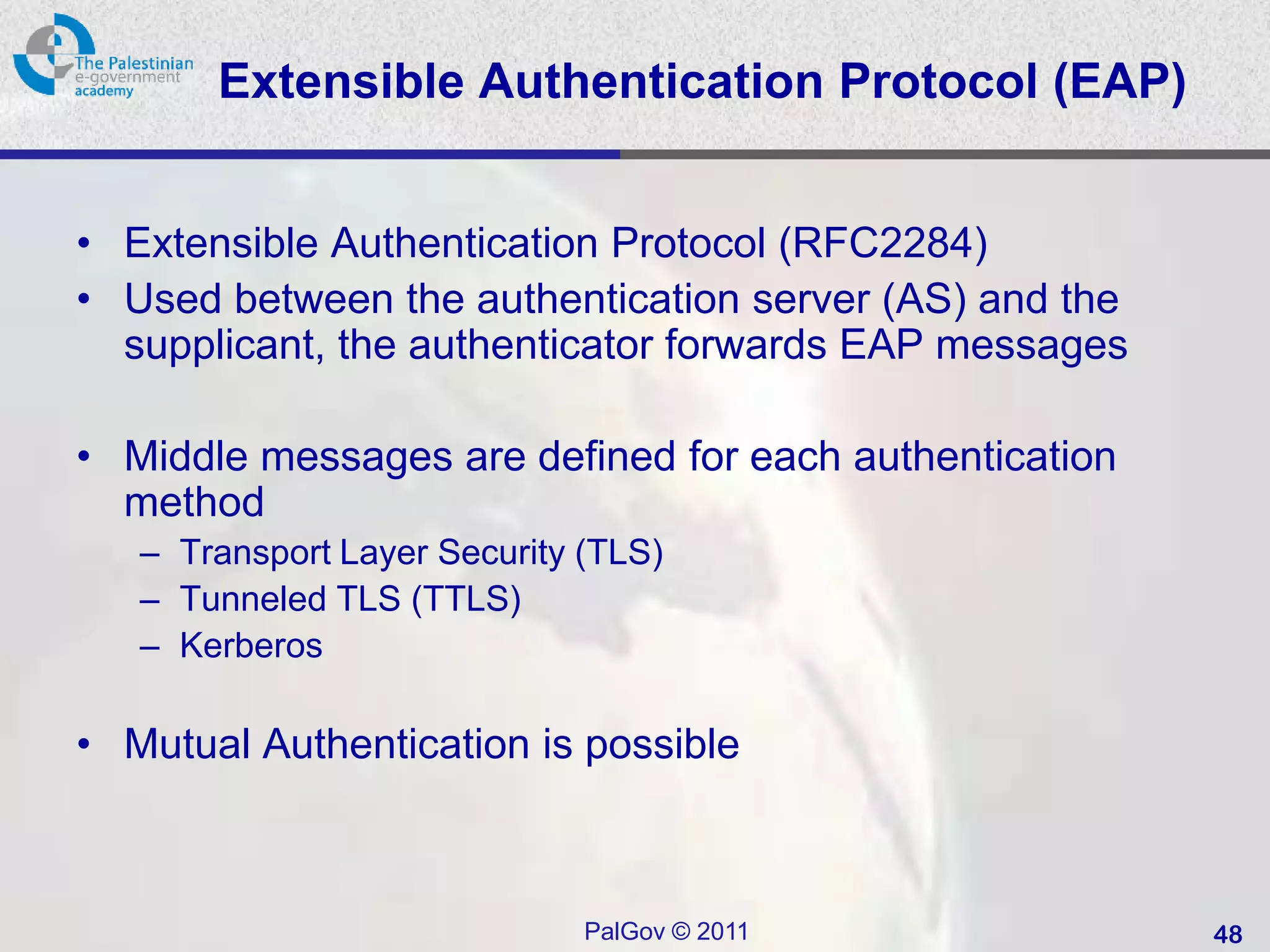 The Palestinian e-government academy

Extensible Authentication Protocol (EAP)

• Extensible Authentication Protocol (RFC2284)
• Used between the authentication server (AS) and the supplicant, the authenticator forwards EAP messages

• Middle messages are defined for each authentication method
– Transport Layer Security (TLS)
– Tunneled TLS (TTLS)
– Kerberos

• Mutual Authentication is possible

PalGov © 2011

48